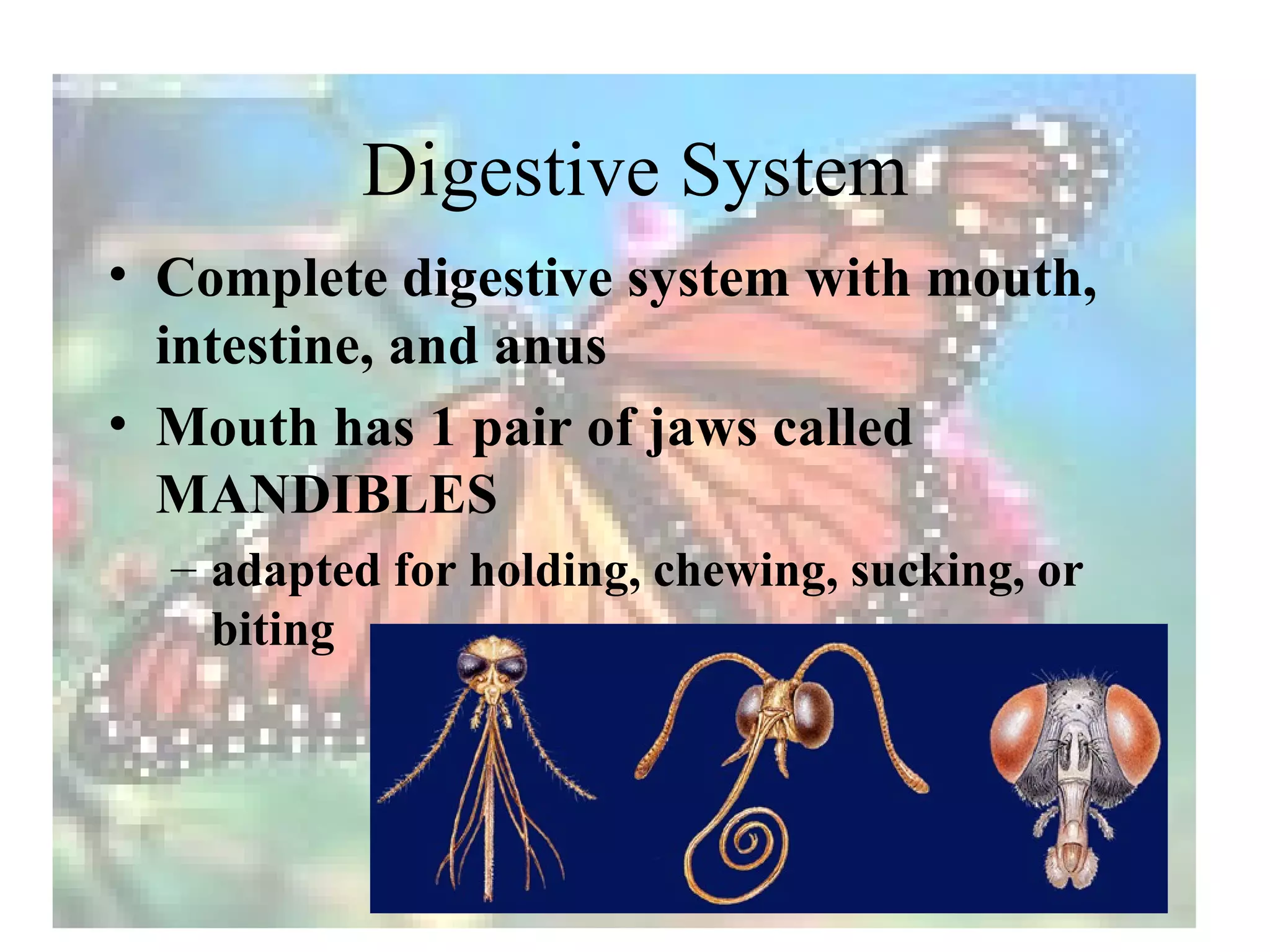 Digestive System

• Complete digestive system with mouth, intestine, and anus

• Mouth has 1 pair of jaws called MANDIBLES

– adapted for holding, chewing, sucking, or biting